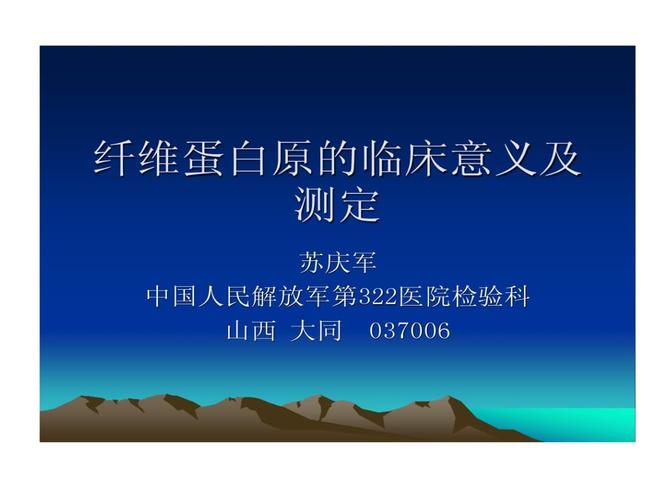 纤维蛋白原的临床意义及测定

苏庆军
中国人民解放军第322医院检验科
山西 大同 037006